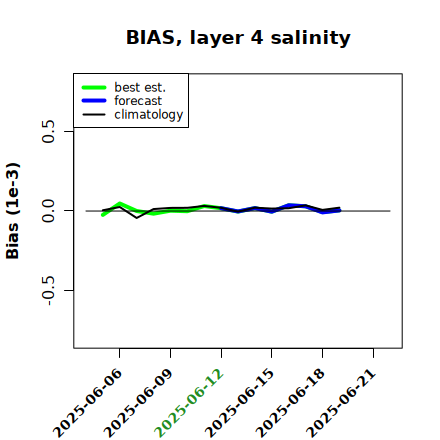 BIAS, layer 4 salinity

best est.
forecast
climatology

Bias (1e-3)

0.5
0.0
-0.5

2025-06-06
2025-06-09
2025-06-12
2025-06-15
2025-06-18
2025-06-21